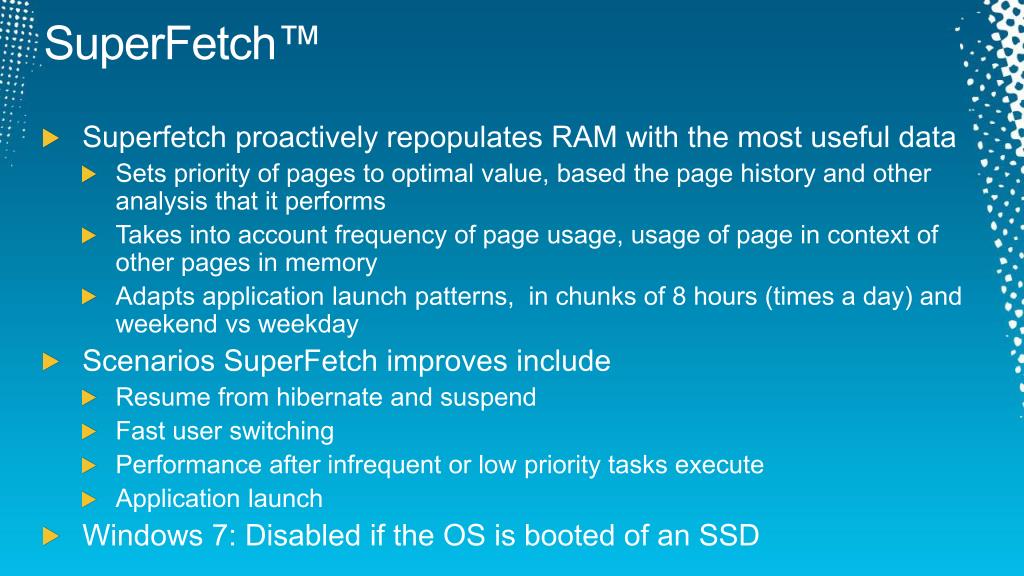 SuperFetch™

Superfetch proactively repopulates RAM with the most useful data

Sets priority of pages to optimal value, based the page history and other analysis that it performs

Takes into account frequency of page usage, usage of page in context of other pages in memory

Adapts application launch patterns, in chunks of 8 hours (times a day) and weekend vs weekday

Scenarios SuperFetch improves include

Resume from hibernate and suspend

Fast user switching

Performance after infrequent or low priority tasks execute

Application launch

Windows 7: Disabled if the OS is booted of an SSD